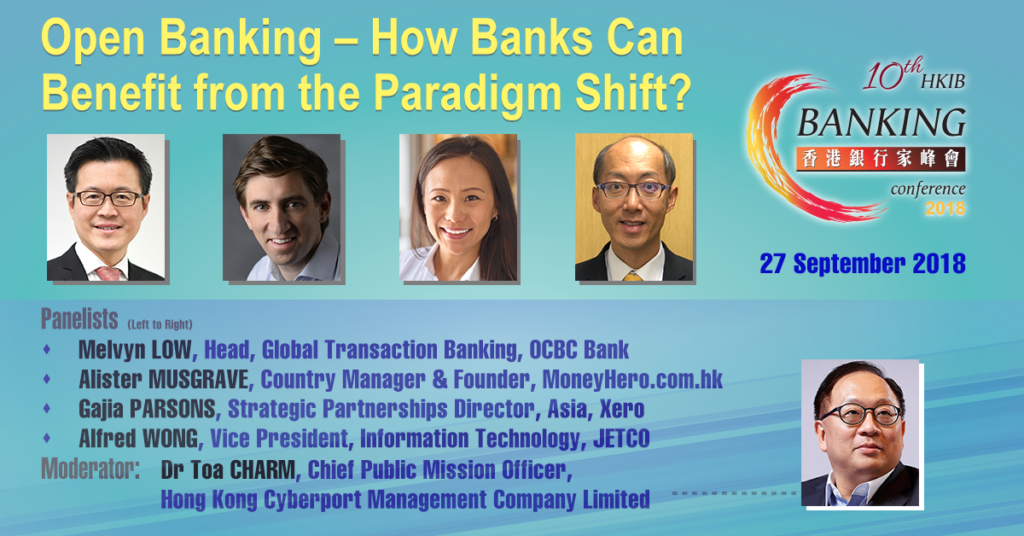 Open Banking – How Banks Can Benefit from the Paradigm Shift?

10th HKIB
BANKING
香港銀行家峰會
conference
2018

27 September 2018

Panelists (Left to Right)
♦ Melvyn LOW, Head, Global Transaction Banking, OCBC Bank
♦ Alister MUSGRAVE, Country Manager & Founder, MoneyHero.com.hk
♦ Gajia PARSONS, Strategic Partnerships Director, Asia, Xero
♦ Alfred WONG, Vice President, Information Technology, JETCO
Moderator: Dr Toa CHARM, Chief Public Mission Officer, Hong Kong Cyberport Management Company Limited